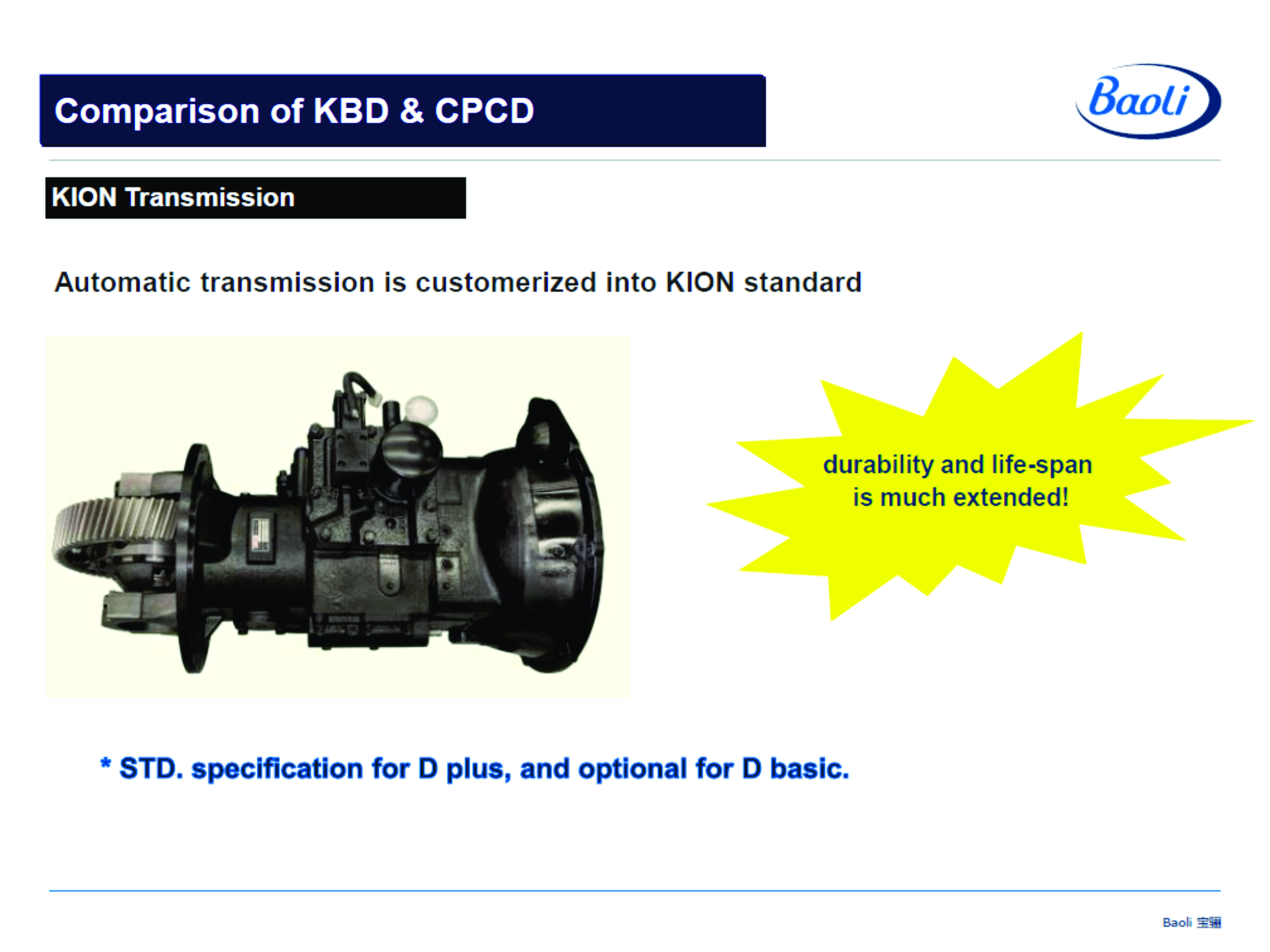 Comparison of KBD & CPCD

Baoli

KION Transmission

Automatic transmission is customerized into KION standard

durability and life-span is much extended!

* STD. specification for D plus, and optional for D basic.

Baoli 宝骊